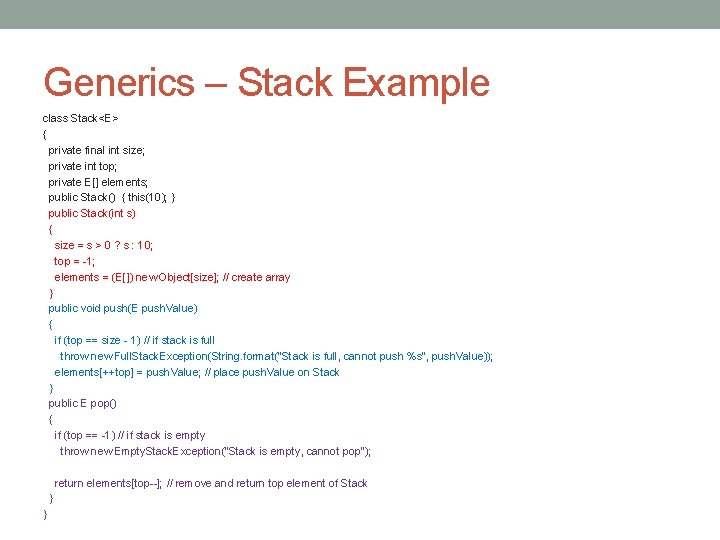 Generics – Stack Example

class Stack<E>
{
private final int size;
private int top;
private E[] elements;
public Stack() { this(10); }
public Stack(int s)
{
size = s > 0 ? s : 10;
top = -1;
elements = (E[]) new Object[size]; // create array
}
public void push(E pushValue)
{
if (top == size - 1) // if stack is full
throw new FullStackException(String.format("Stack is full, cannot push %s", pushValue));
elements[++top] = pushValue; // place pushValue on Stack
}
public E pop()
{
if (top == -1) // if stack is empty
throw new EmptyStackException("Stack is empty, cannot pop");

return elements[top--]; // remove and return top element of Stack
}
}